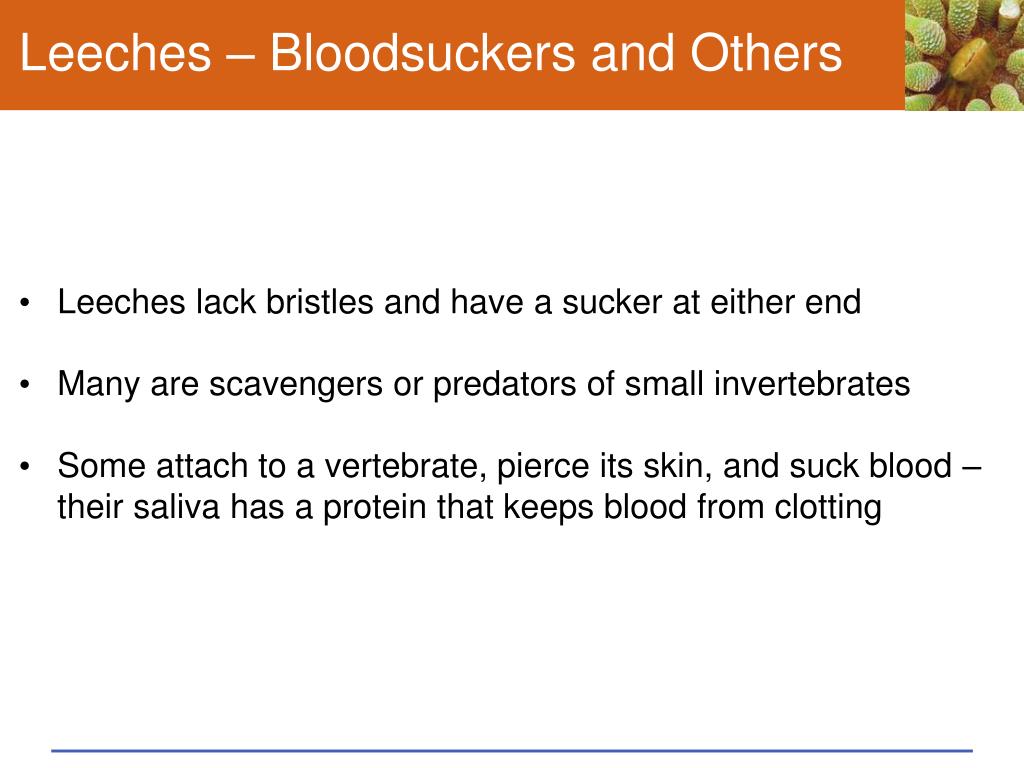 Leeches – Bloodsuckers and Others

• Leeches lack bristles and have a sucker at either end

• Many are scavengers or predators of small invertebrates

• Some attach to a vertebrate, pierce its skin, and suck blood – their saliva has a protein that keeps blood from clotting